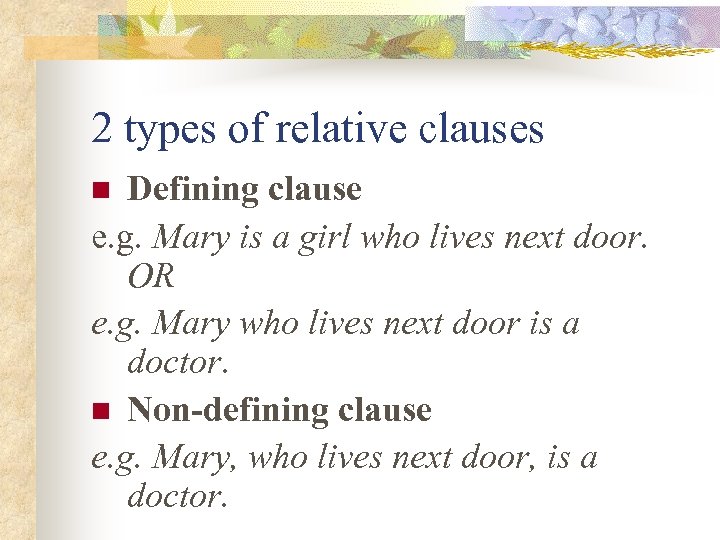 2 types of relative clauses

Defining clause

e.g. Mary is a girl who lives next door. OR

e.g. Mary who lives next door is a doctor.

Non-defining clause

e.g. Mary, who lives next door, is a doctor.